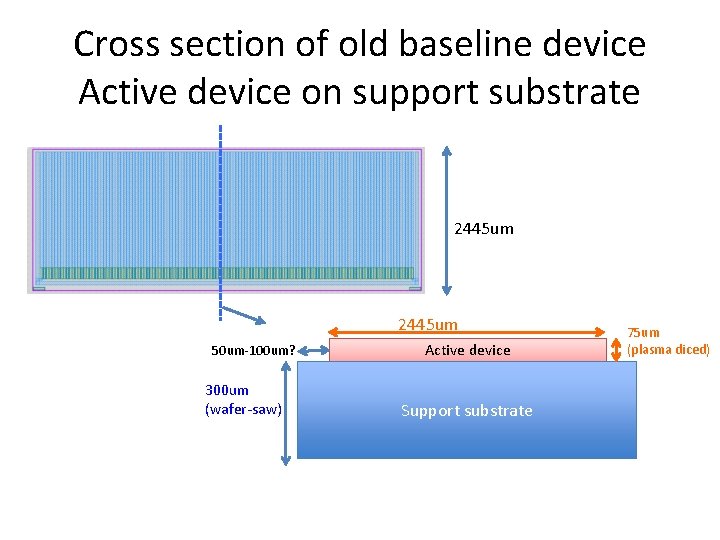 Cross section of old baseline device
Active device on support substrate

2445um

2445um

75um
(plasma diced)

50um-100um?

Active device

300um
(wafer-saw)

Support substrate